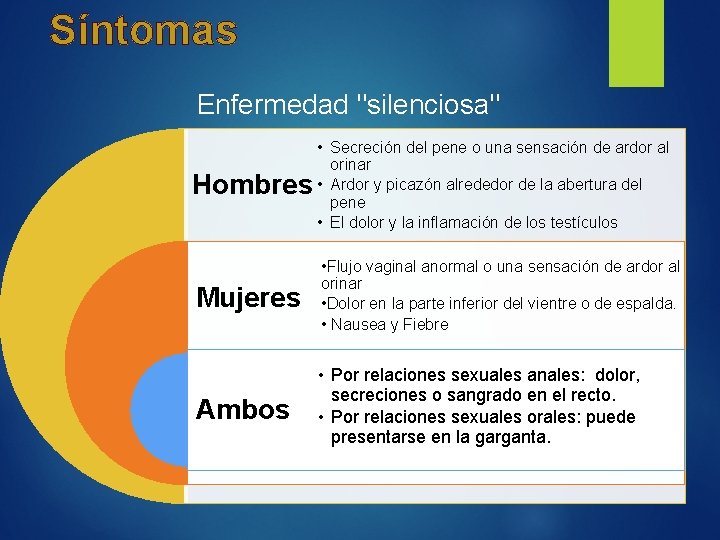 Síntomas

Enfermedad "silenciosa"

Hombres

• Secreción del pene o una sensación de ardor al orinar
• Ardor y picazón alrededor de la abertura del pene
• El dolor y la inflamación de los testículos

Mujeres

•Flujo vaginal anormal o una sensación de ardor al orinar
•Dolor en la parte inferior del vientre o de espalda.
• Nausea y Fiebre

Ambos

• Por relaciones sexuales anales: dolor, secreciones o sangrado en el recto.
• Por relaciones sexuales orales: puede presentarse en la garganta.